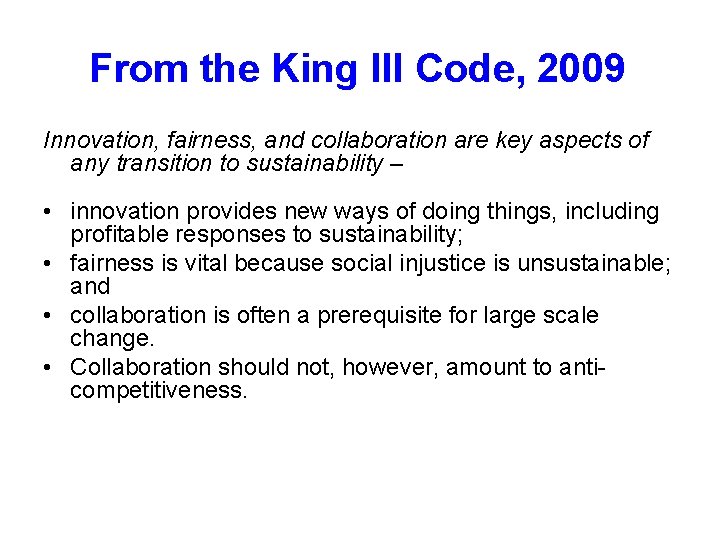 From the King III Code, 2009

Innovation, fairness, and collaboration are key aspects of any transition to sustainability –

• innovation provides new ways of doing things, including profitable responses to sustainability;
• fairness is vital because social injustice is unsustainable; and
• collaboration is often a prerequisite for large scale change.
• Collaboration should not, however, amount to anti-competitiveness.